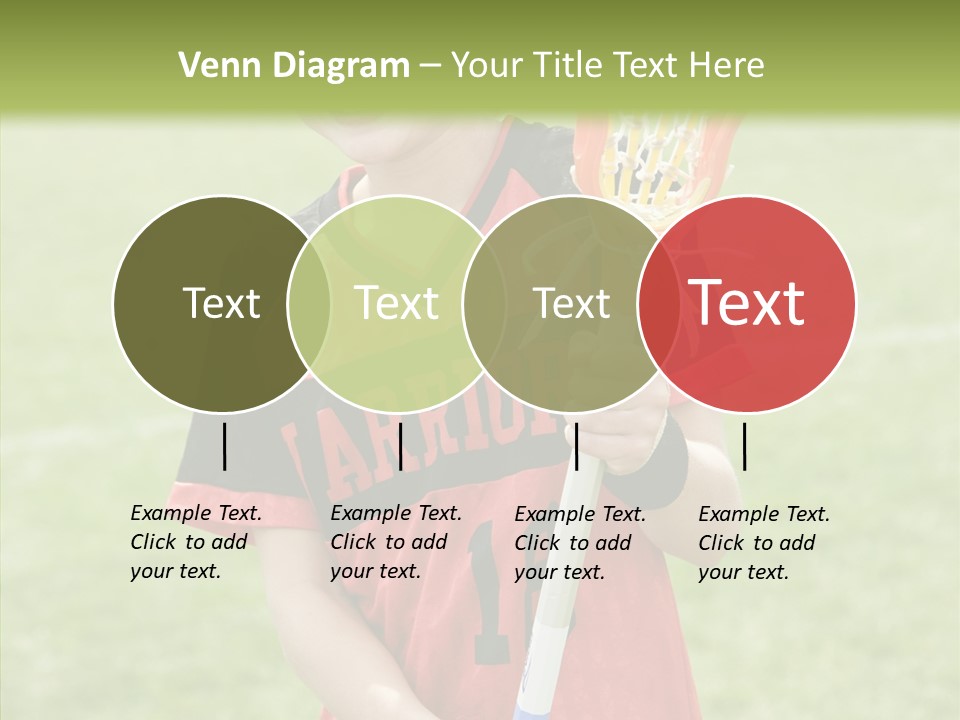 Venn Diagram – Your Title Text Here

Text

Text

Text

Text

Example Text. Click to add your text.

Example Text. Click to add your text.

Example Text. Click to add your text.

Example Text. Click to add your text.